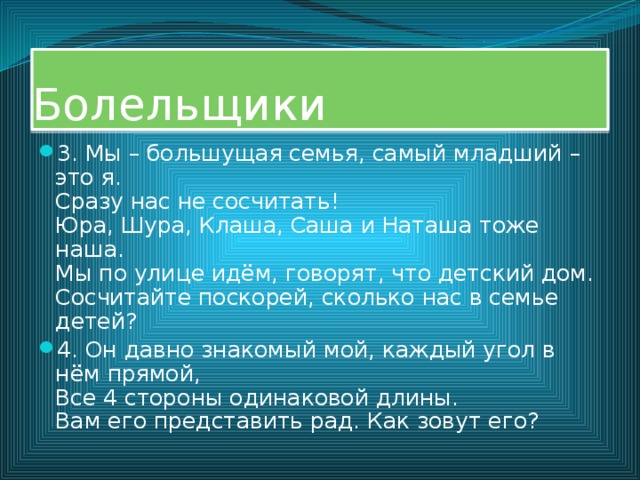 Болельщики

3. Мы – большущая семья, самый младший – это я.
Сразу нас не сосчитать!
Юра, Шура, Клаша, Саша и Наташа тоже наша.
Мы по улице идём, говорят, что детский дом.
Сосчитайте поскорей, сколько нас в семье детей?

4. Он давно знакомый мой, каждый угол в нём прямой,
Все 4 стороны одинаковой длины.
Вам его представить рад. Как зовут его?